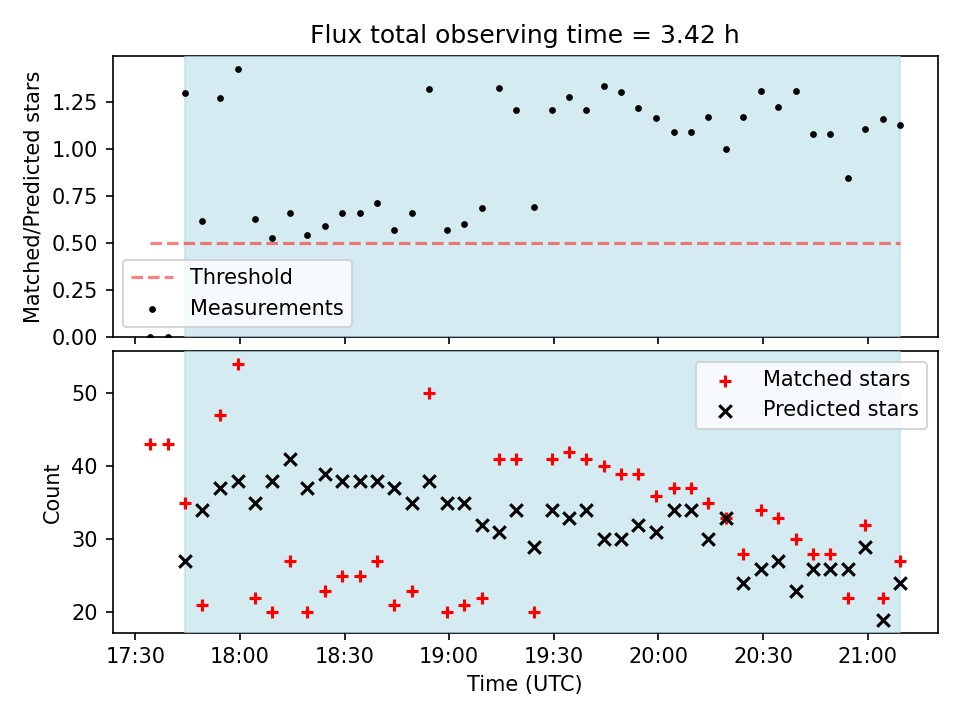 Flux total observing time = 3.42 h

Matched/Predicted stars

1.25
1.00
0.75
0.50
0.25
0.00

Threshold
Measurements

Count

50
40
30
20

Matched stars
Predicted stars

17:30
18:00
18:30
19:00
19:30
20:00
20:30
21:00

Time (UTC)